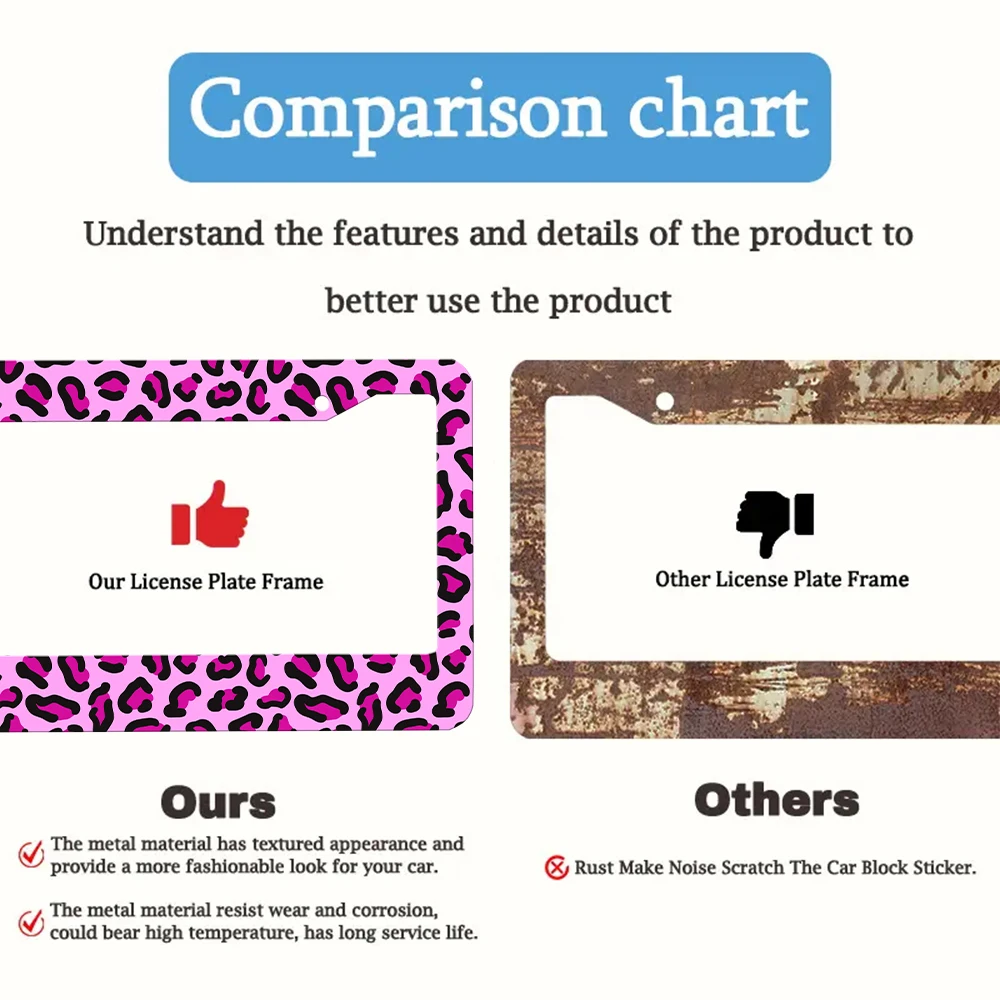 Comparison chart

Understand the features and details of the product to better use the product

Our License Plate Frame

Other License Plate Frame

Ours

The metal material has textured appearance and provide a more fashionable look for your car.

The metal material resist wear and corrosion, could bear high temperature, has long service life.

Others

Rust Make Noise Scratch The Car Block Sticker.